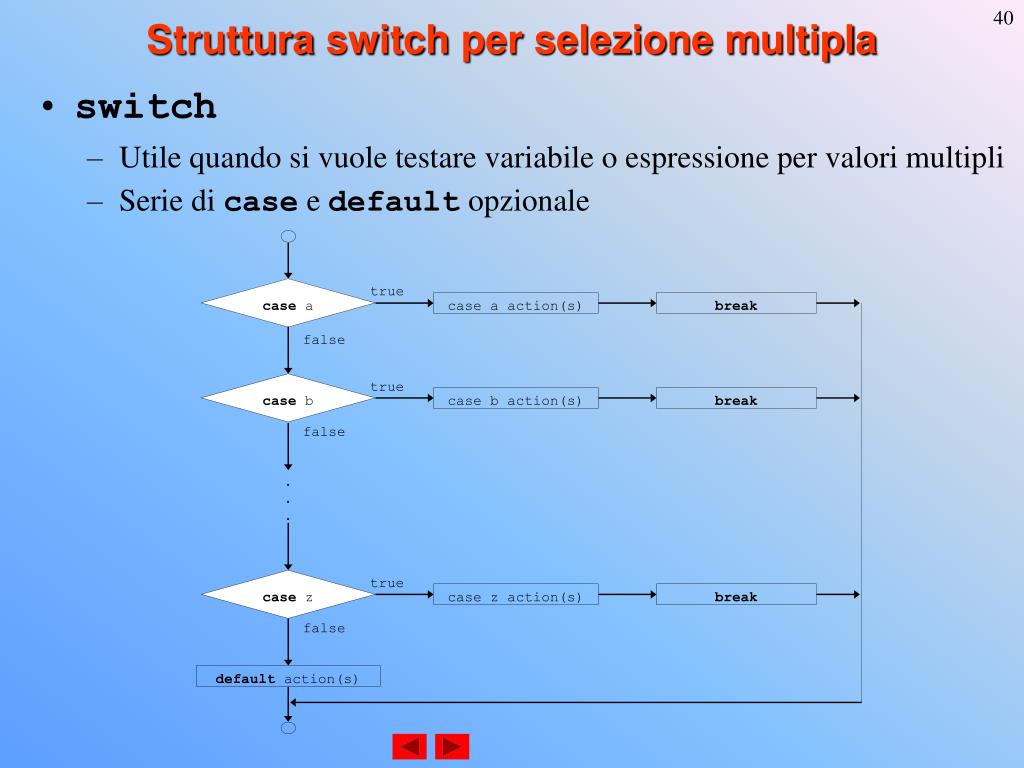 40

Struttura switch per selezione multipla

• switch

– Utile quando si vuole testare variabile o espressione per valori multipli

– Serie di case e default opzionale

case a

true

case a action(s)

break

false

case b

true

case b action(s)

break

false

.
.
.

case z

true

case z action(s)

break

false

default action(s)